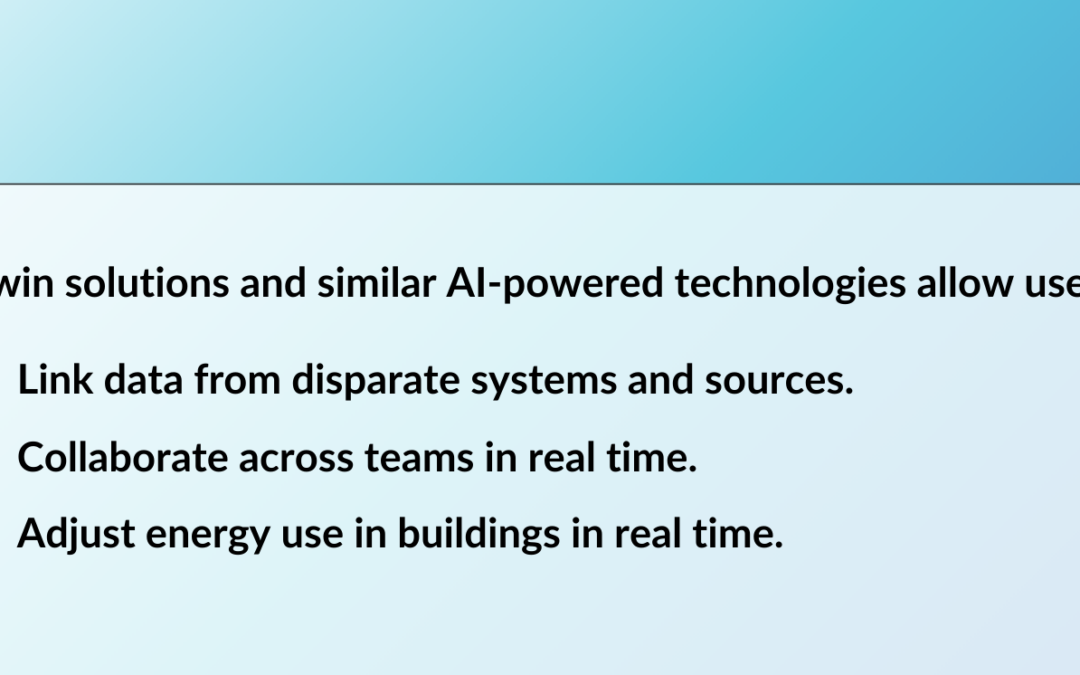 win solutions and similar AI-powered technologies allow use

Link data from disparate systems and sources.

Collaborate across teams in real time.

Adjust energy use in buildings in real time.